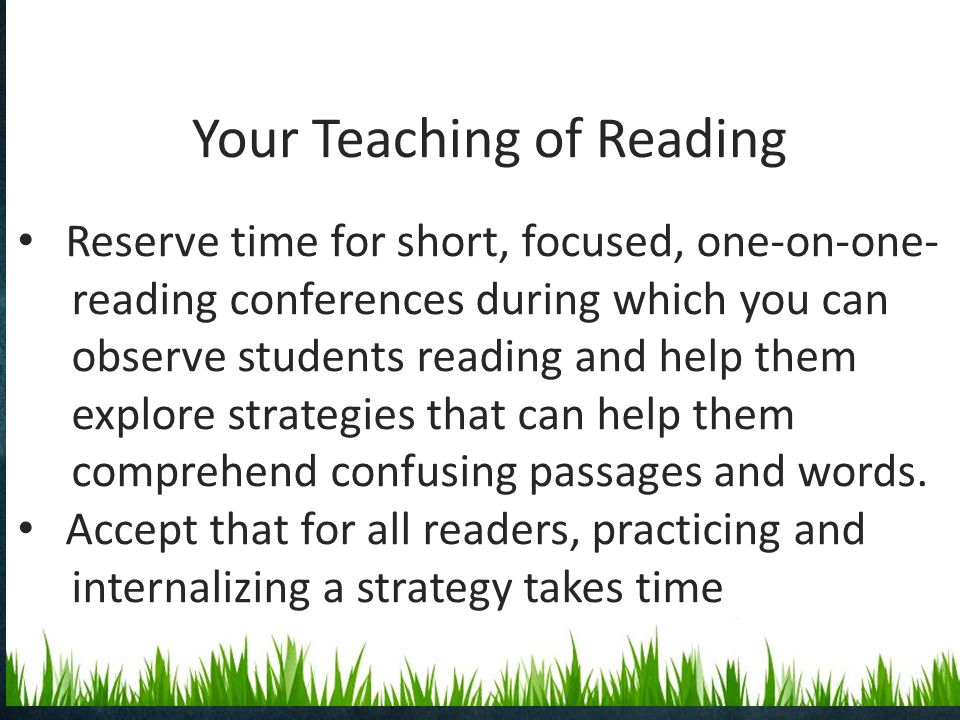 Your Teaching of Reading

• Reserve time for short, focused, one-on-one-reading conferences during which you can observe students reading and help them explore strategies that can help them comprehend confusing passages and words.
• Accept that for all readers, practicing and internalizing a strategy takes time